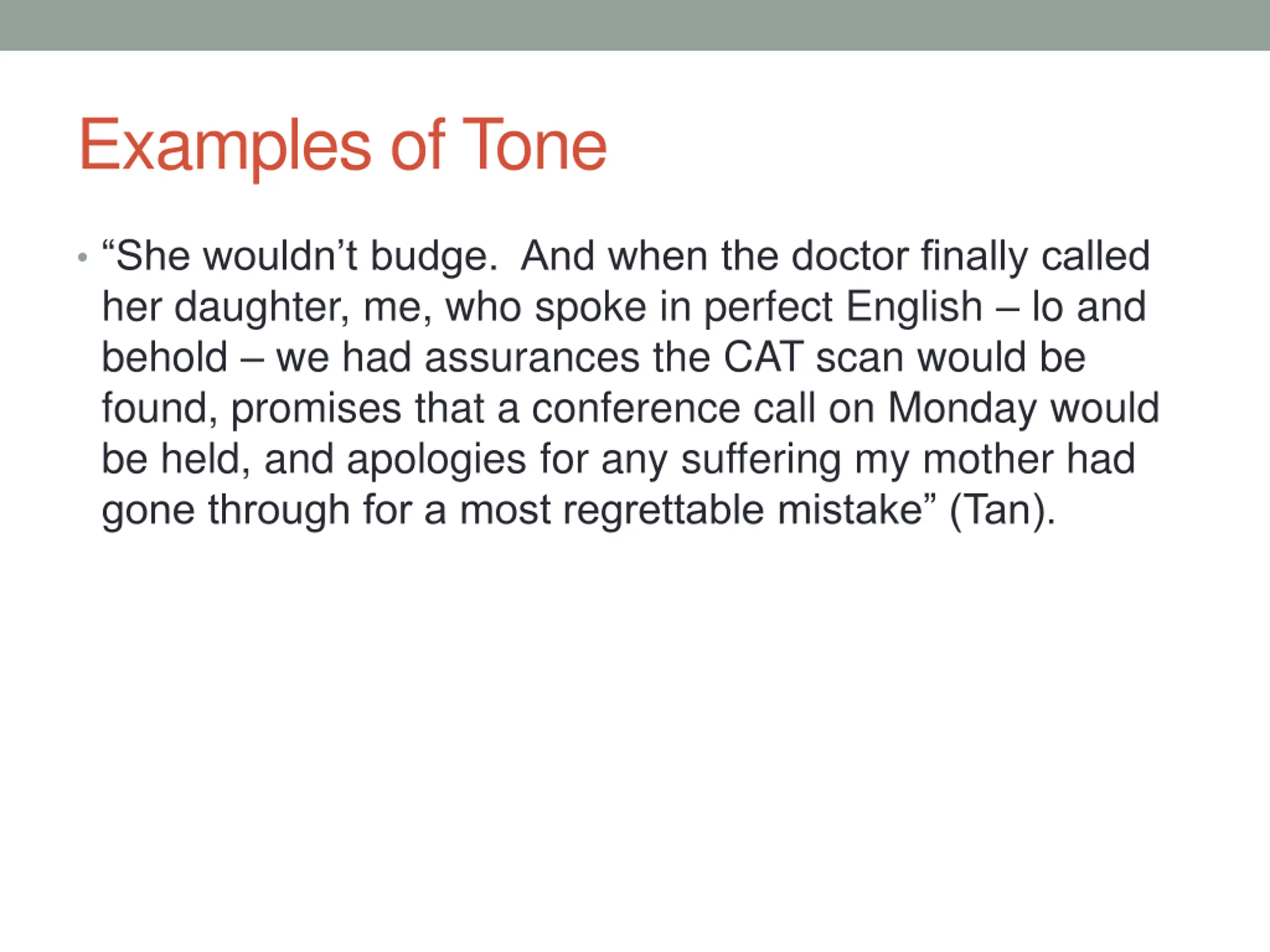 Examples of Tone

• “She wouldn’t budge. And when the doctor finally called her daughter, me, who spoke in perfect English – lo and behold – we had assurances the CAT scan would be found, promises that a conference call on Monday would be held, and apologies for any suffering my mother had gone through for a most regrettable mistake” (Tan).